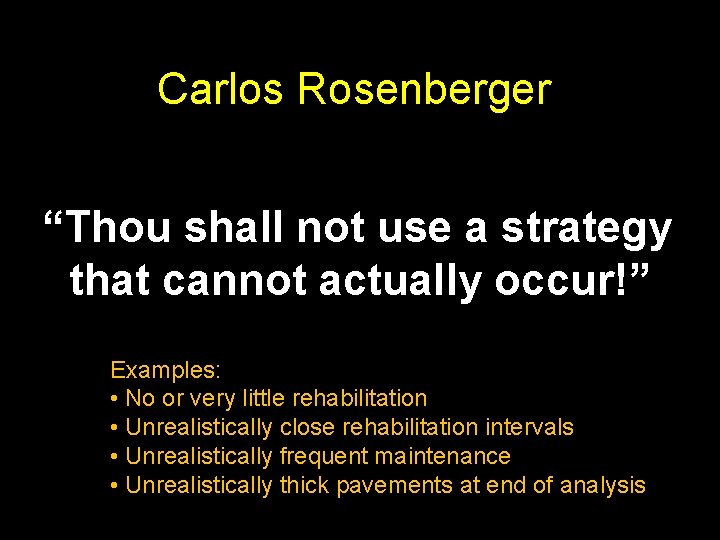 Carlos Rosenberger

“Thou shall not use a strategy that cannot actually occur!”

Examples:
• No or very little rehabilitation
• Unrealistically close rehabilitation intervals
• Unrealistically frequent maintenance
• Unrealistically thick pavements at end of analysis